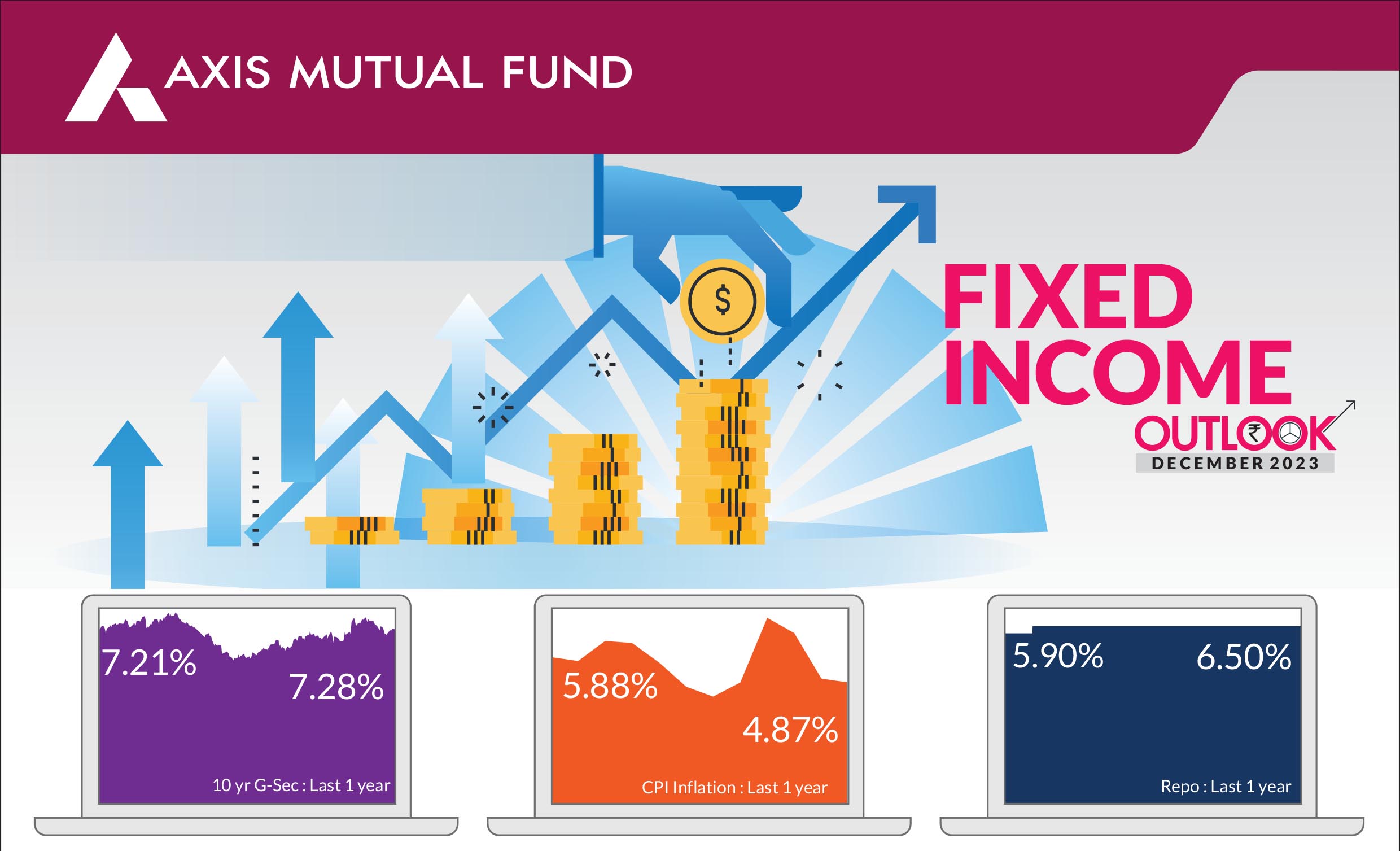 AXIS MUTUAL FUND

$

FIXED INCOME OUTLOOK
DECEMBER 2023

7.21%
7.28%
10 yr G-Sec : Last 1 year

5.88%
4.87%
CPI Inflation : Last 1 year

5.90%
6.50%
Repo : Last 1 year